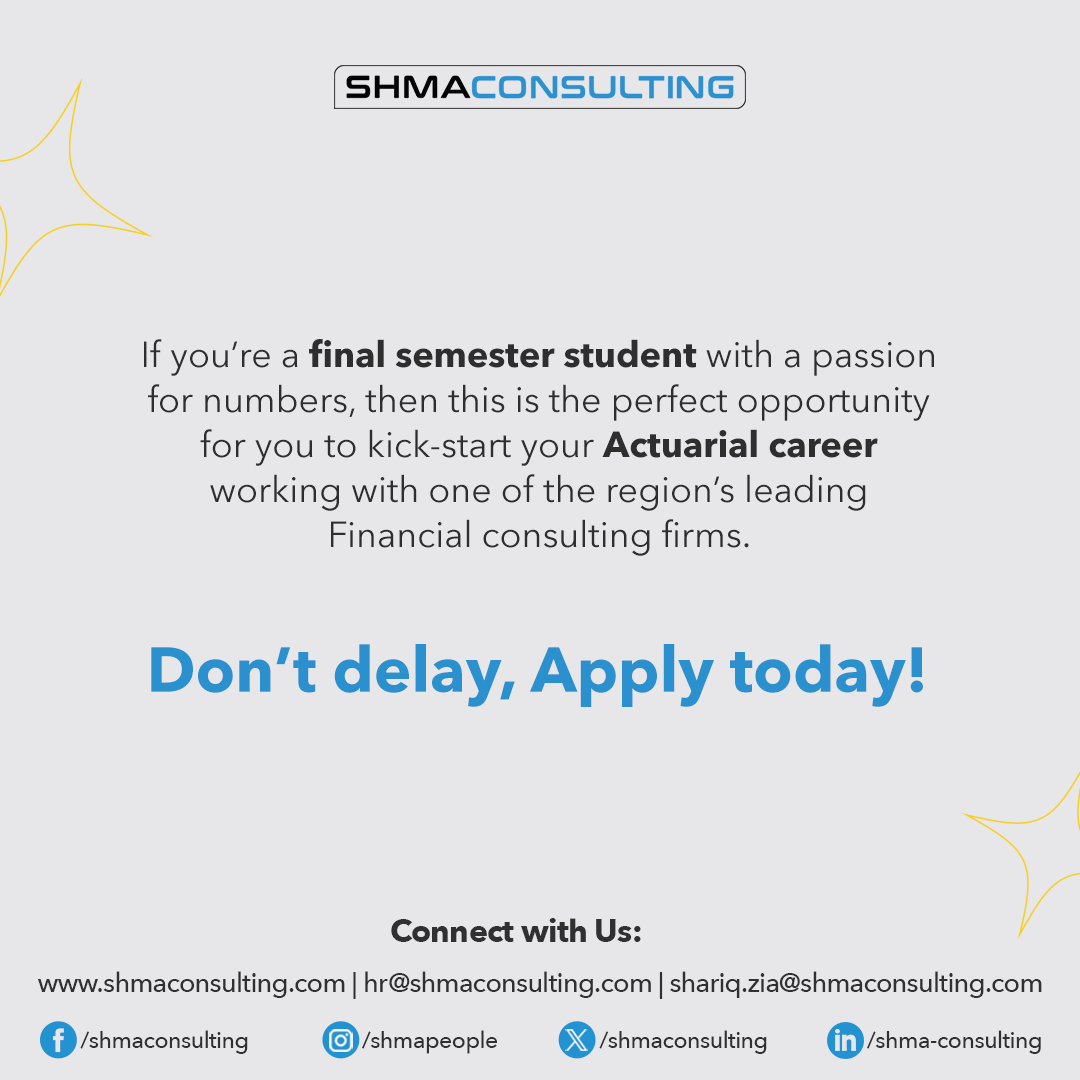 SHMACONSULTING

If you're a final semester student with a passion for numbers, then this is the perfect opportunity for you to kick-start your Actuarial career working with one of the region's leading Financial consulting firms.

Don't delay, Apply today!

Connect with Us:

www.shmaconsulting.com | hr@shmaconsulting.com | shariq.zia@shmaconsulting.com

/shmaconsulting /shmapeople /shmaconsulting /shma-consulting